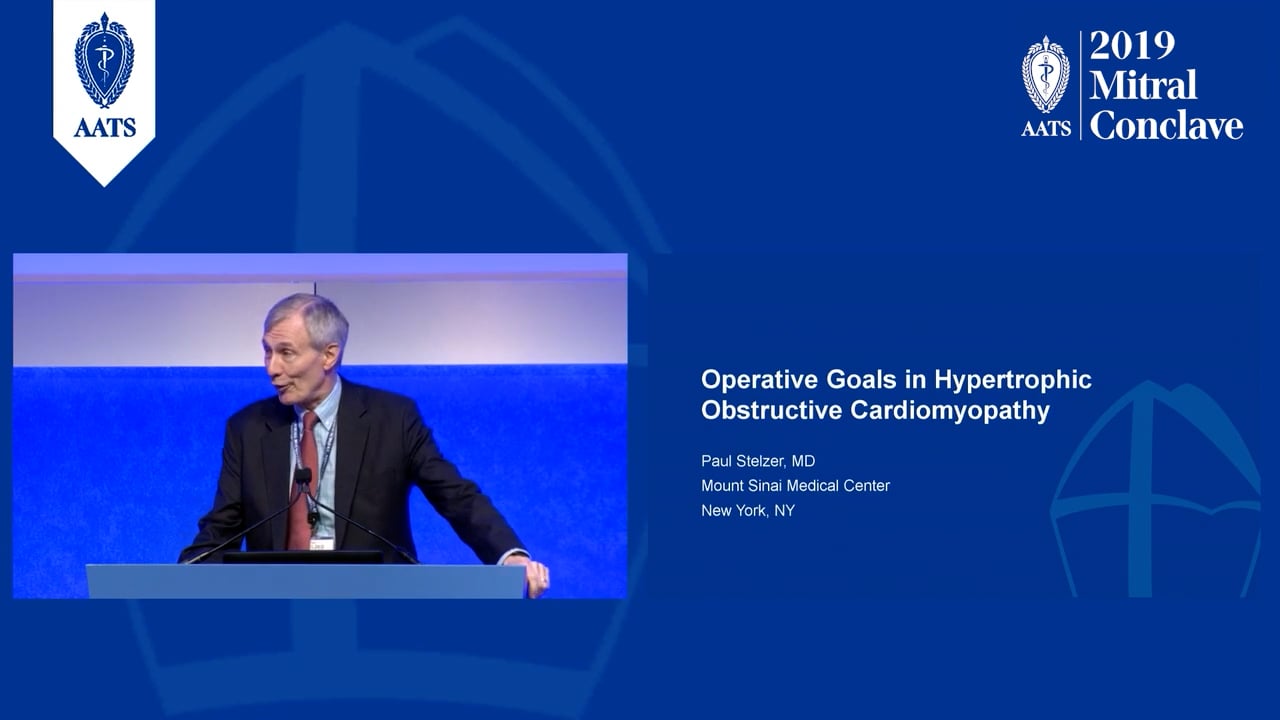 AATS

AATS 2019 Mitral Conclave

Operative Goals in Hypertrophic Obstructive Cardiomyopathy

Paul Stelzer, MD
Mount Sinai Medical Center
New York, NY